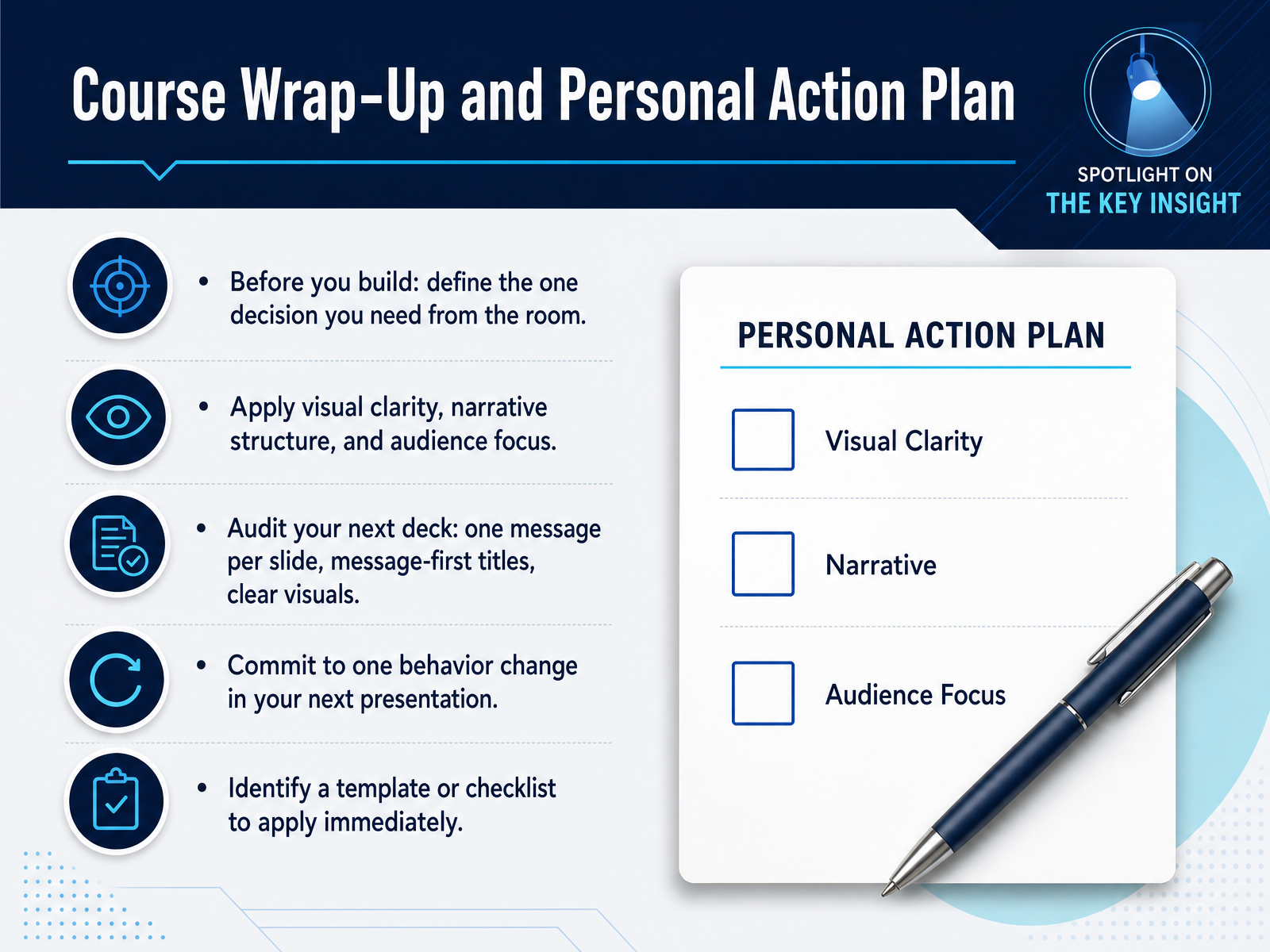 Course Wrap-Up and Personal Action Plan

SPOTLIGHT ON
THE KEY INSIGHT

• Before you build: define the one decision you need from the room.

• Apply visual clarity, narrative structure, and audience focus.

• Audit your next deck: one message per slide, message-first titles, clear visuals.

• Commit to one behavior change in your next presentation.

• Identify a template or checklist to apply immediately.

PERSONAL ACTION PLAN

Visual Clarity

Narrative

Audience Focus